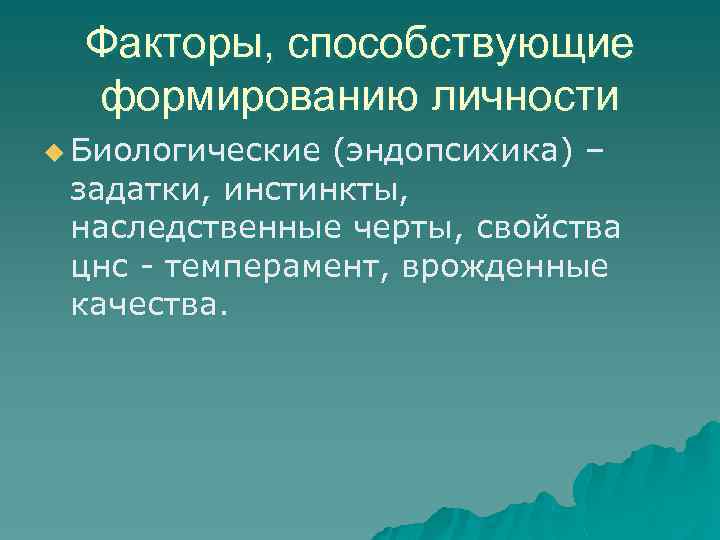 Факторы, способствующие формированию личности

Биологические (эндопсихика) – задатки, инстинкты, наследственные черты, свойства цнс - темперамент, врожденные качества.